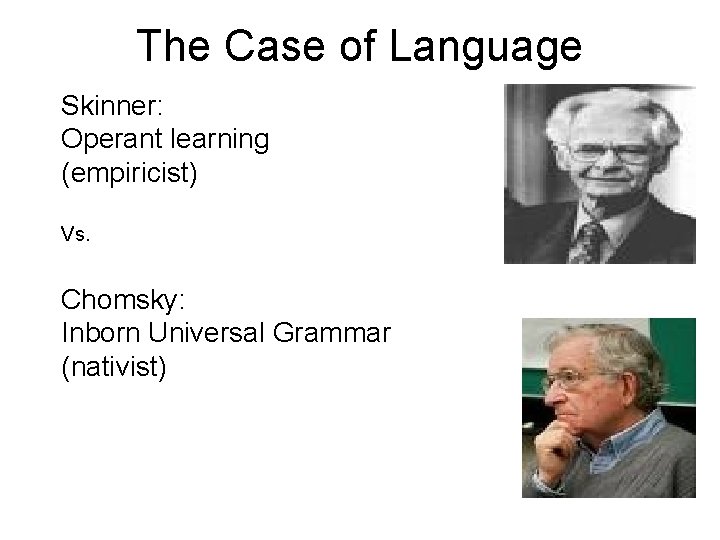 The Case of Language

Skinner:
Operant learning
(empiricist)

Vs.

Chomsky:
Inborn Universal Grammar
(nativist)